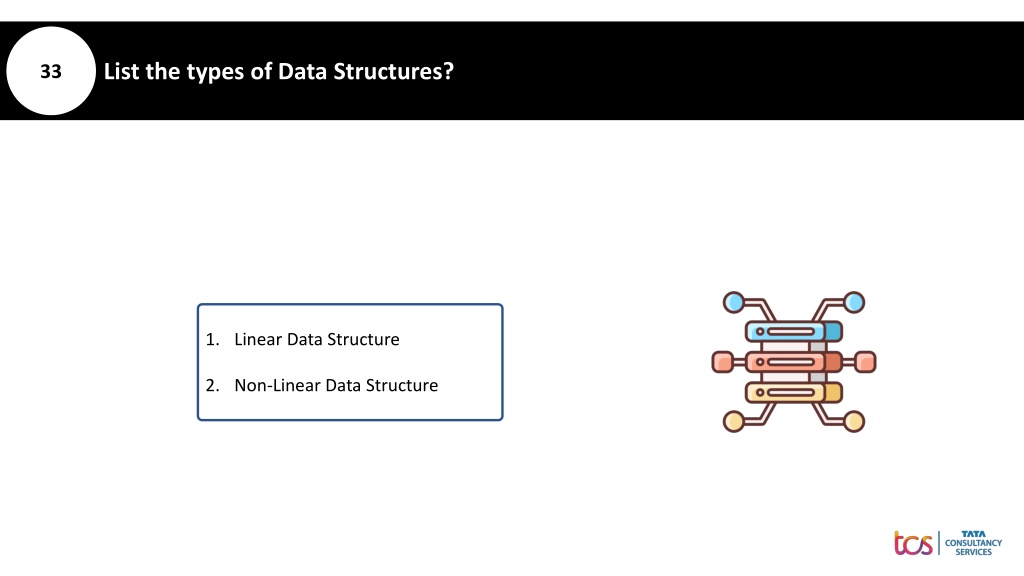 33

List the types of Data Structures?

1. Linear Data Structure

2. Non-Linear Data Structure

tcs | TATA CONSULTANCY SERVICES